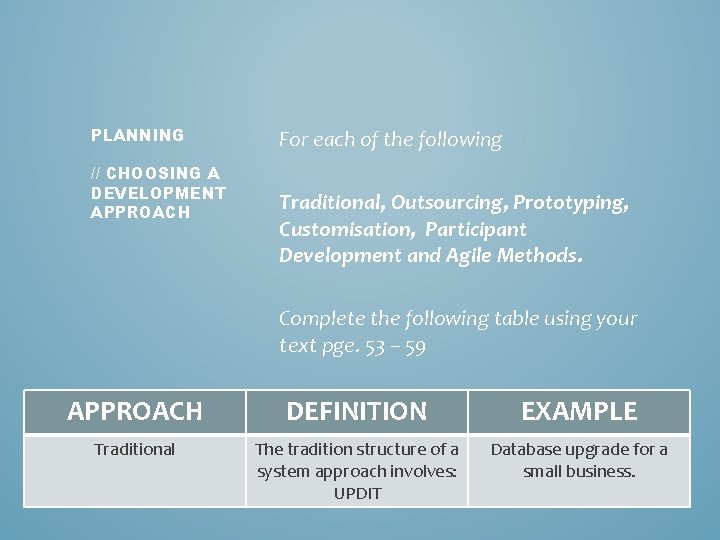 PLANNING

// CHOOSING A DEVELOPMENT APPROACH

For each of the following

Traditional, Outsourcing, Prototyping, Customisation, Participant Development and Agile Methods.

Complete the following table using your text pge. 53 – 59

| APPROACH | DEFINITION | EXAMPLE |
|---|---|---|
| Traditional | The tradition structure of a system approach involves: UPDIT | Database upgrade for a small business. |